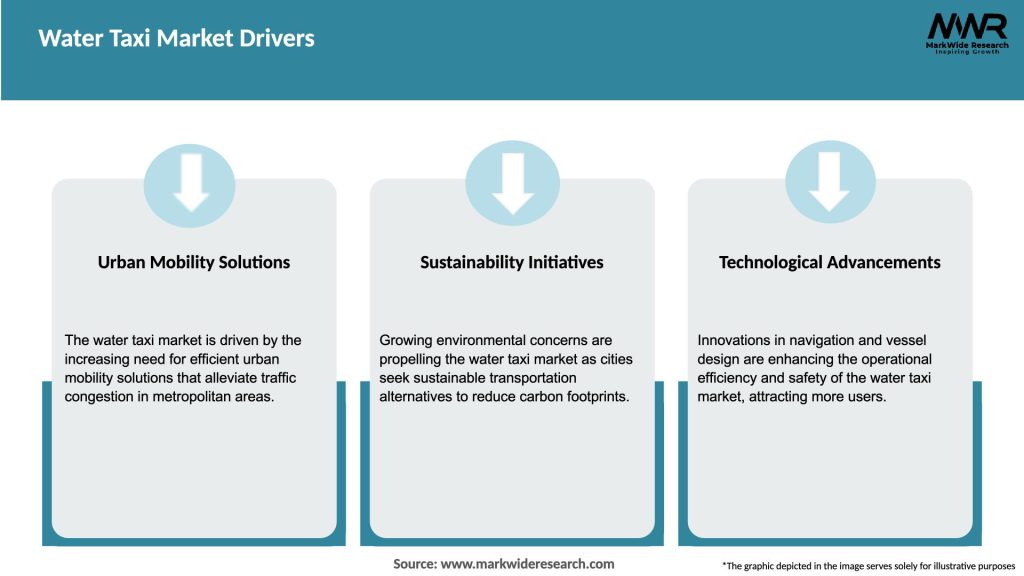 Water Taxi Market Drivers

MWR
MarkWide Research
Inspiring Growth

Urban Mobility Solutions

The water taxi market is driven by the increasing need for efficient urban mobility solutions that alleviate traffic congestion in metropolitan areas.

Sustainability Initiatives

Growing environmental concerns are propelling the water taxi market as cities seek sustainable transportation alternatives to reduce carbon footprints.

Technological Advancements

Innovations in navigation and vessel design are enhancing the operational efficiency and safety of the water taxi market, attracting more users.

Source: www.markwideresearch.com

*The graphic depicted in the image serves solely for illustrative purposes